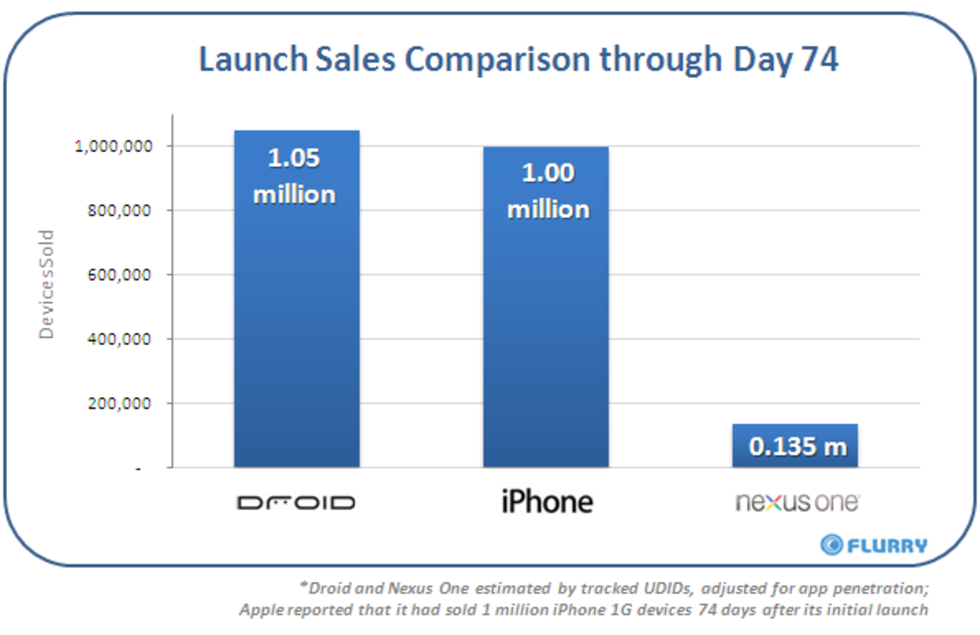 Launch Sales Comparison through Day 74

Devices Sold

1,000,000
800,000
600,000
400,000
200,000
-

1.05 million
1.00 million
0.135 m

DROID
iPhone
nexus one

FLURRY

*Droid and Nexus One estimated by tracked UDIDs, adjusted for app penetration; Apple reported that it had sold 1 million iPhone 1G devices 74 days after its initial launch